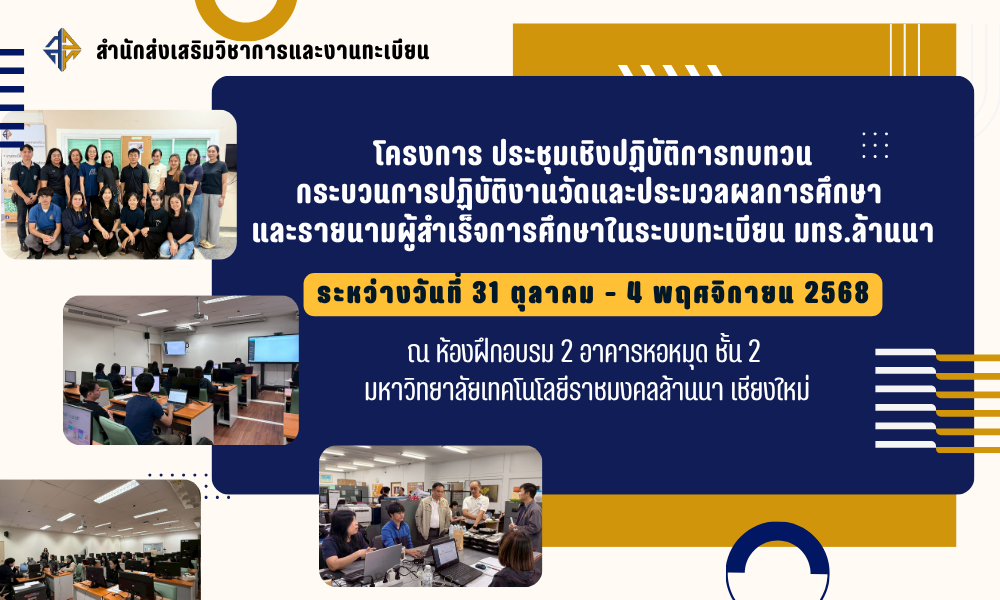 สำนักส่งเสริมวิชาการและงานทะเบียน

โครงการ ประชุมเชิงปฏิบัติการทบทวน กระบวนการปฏิบัติงานวัดและประมวลผลการศึกษา และรายนามผู้สำเร็จการศึกษาในระบบทะเบียน มทร.ล้านนา

ระหว่างวันที่ 31 ตุลาคม - 4 พฤศจิกายน 2568

ณ ห้องฝึกอบรม 2 อาคารหอหมุด ชั้น 2 มหาวิทยาลัยเทคโนโลยีราชมงคลล้านนา เชียงใหม่